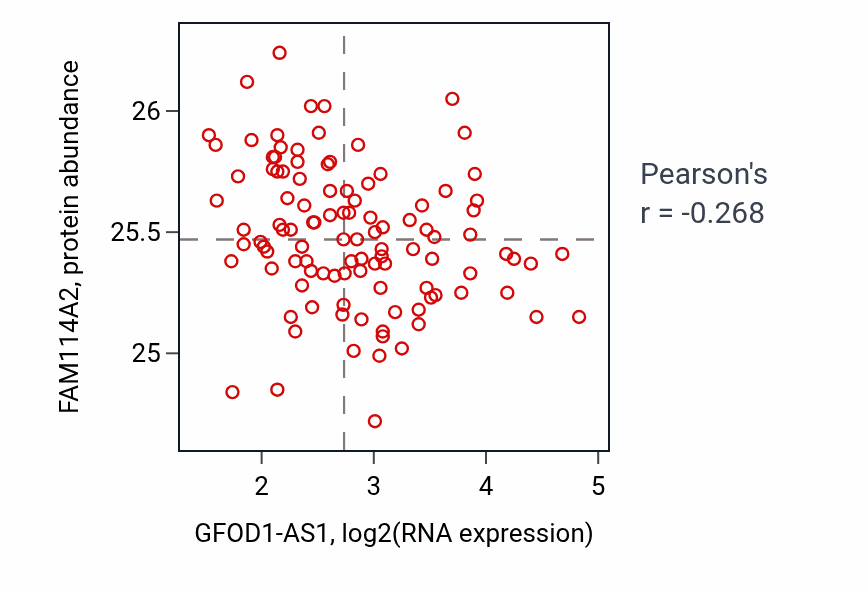 FAM114A2, protein abundance
26
25.5
25
2
3
4
5
GFOD1-AS1, log2(RNA expression)
Pearson's
r = -0.268